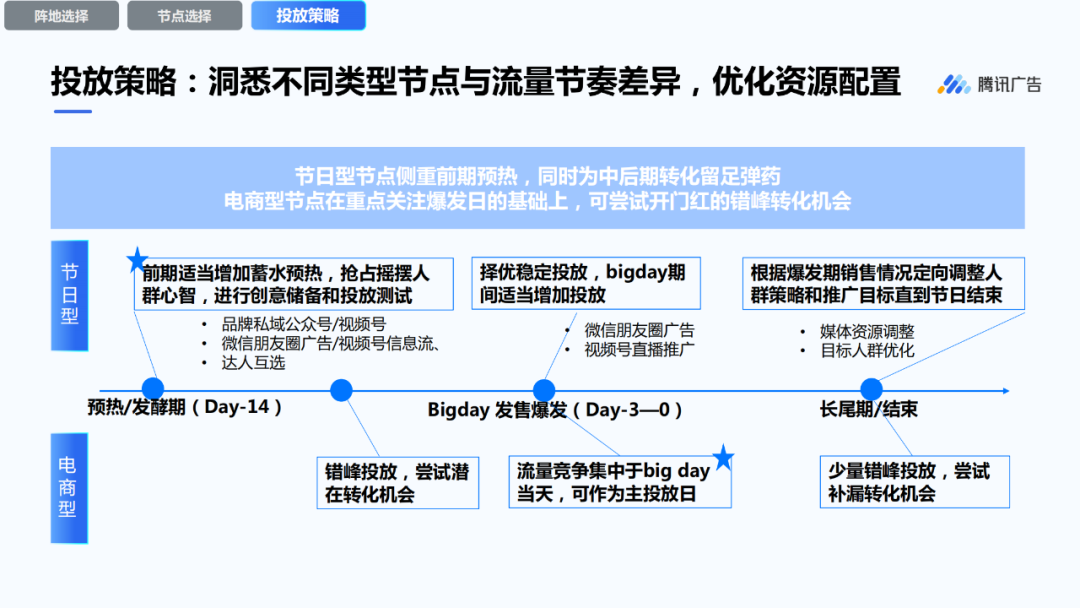 阵地选择　节点选择　投放策略

投放策略：洞悉不同类型节点与流量节奏差异，优化资源配置

腾讯广告

节日型节点侧重前期预热，同时为中后期转化留足弹药
电商型节点在重点关注爆发日的基础上，可尝试开门红的错峰转化机会

节日型

前期适当增加蓄水预热，抢占摇摆人群心智，进行创意储备和投放测试

• 品牌私域公众号/视频号
• 微信朋友圈广告/视频号信息流、
• 达人互选

择优稳定投放，bigday期间适当增加投放

• 微信朋友圈广告
• 视频号直播推广

根据爆发期销售情况定向调整人群策略和推广目标直到节日结束

• 媒体资源调整
• 目标人群优化

预热/发酵期（Day-14）

Bigday 发售爆发（Day-3—0）

长尾期/结束

电商型

错峰投放，尝试潜在转化机会

流量竞争集中于big day当天，可作为主投放日

少量错峰投放，尝试补漏转化机会